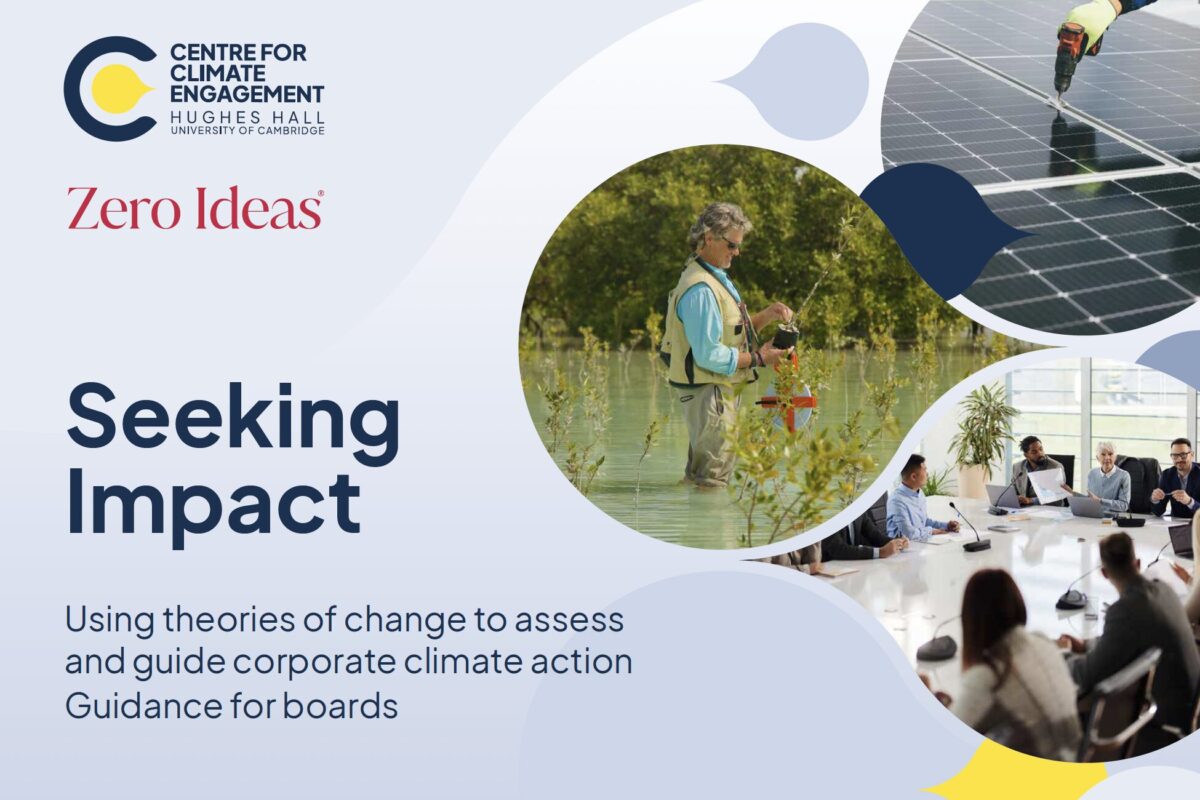 CENTRE FOR CLIMATE ENGAGEMENT
HUGHES HALL
UNIVERSITY OF CAMBRIDGE

Zero Ideas®

Seeking Impact

Using theories of change to assess and guide corporate climate action
Guidance for boards